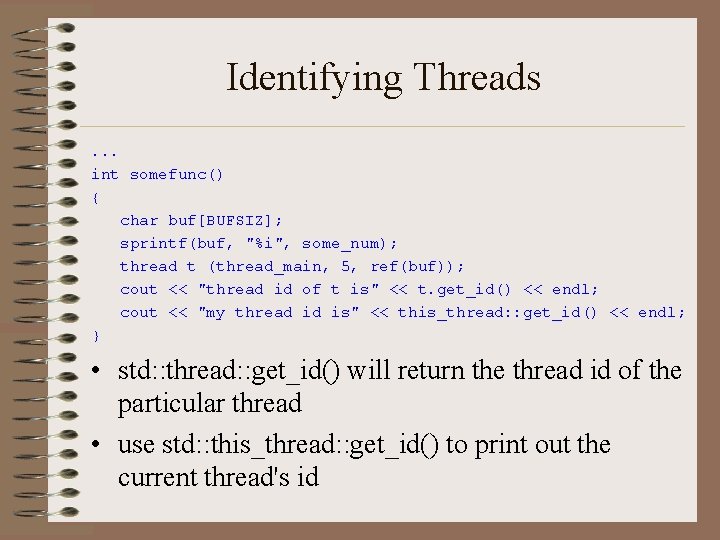 Identifying Threads

...
int somefunc()
{
char buf[BUFSIZ];
sprintf(buf, "%i", some_num);
thread t (thread_main, 5, ref(buf));
cout << "thread id of t is" << t.get_id() << endl;
cout << "my thread id is" << this_thread::get_id() << endl;
}

• std::thread::get_id() will return the thread id of the particular thread

• use std::this_thread::get_id() to print out the current thread's id